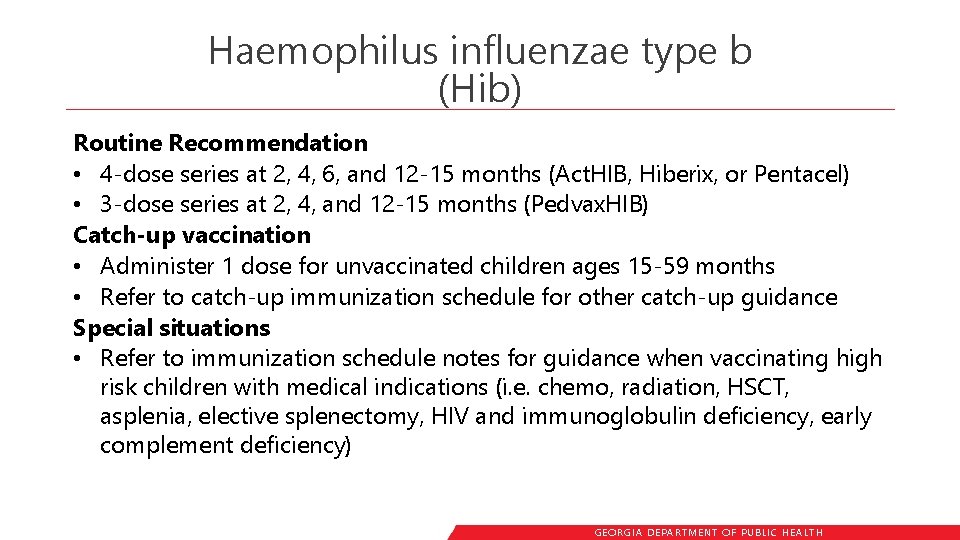 Haemophilus influenzae type b (Hib)

Routine Recommendation
• 4-dose series at 2, 4, 6, and 12-15 months (ActHIB, Hiberix, or Pentacel)
• 3-dose series at 2, 4, and 12-15 months (PedvaxHIB)
Catch-up vaccination
• Administer 1 dose for unvaccinated children ages 15-59 months
• Refer to catch-up immunization schedule for other catch-up guidance
Special situations
• Refer to immunization schedule notes for guidance when vaccinating high risk children with medical indications (i.e. chemo, radiation, HSCT, asplenia, elective splenectomy, HIV and immunoglobulin deficiency, early complement deficiency)

GEORGIA DEPARTMENT OF PUBLIC HEALTH